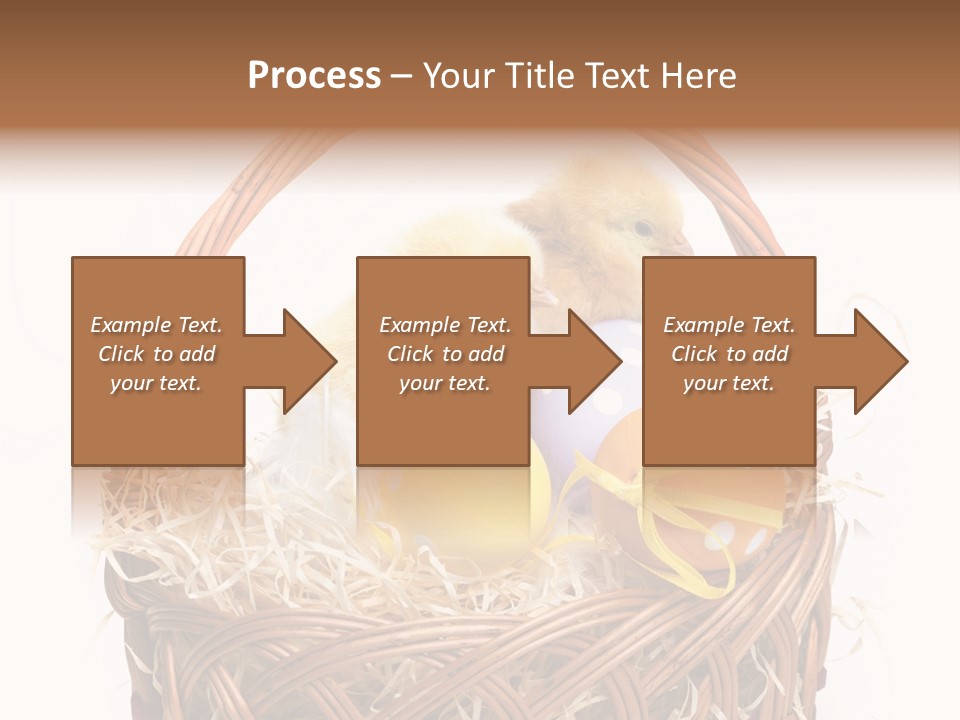 Process – Your Title Text Here

Example Text. Click to add your text.

Example Text. Click to add your text.

Example Text. Click to add your text.